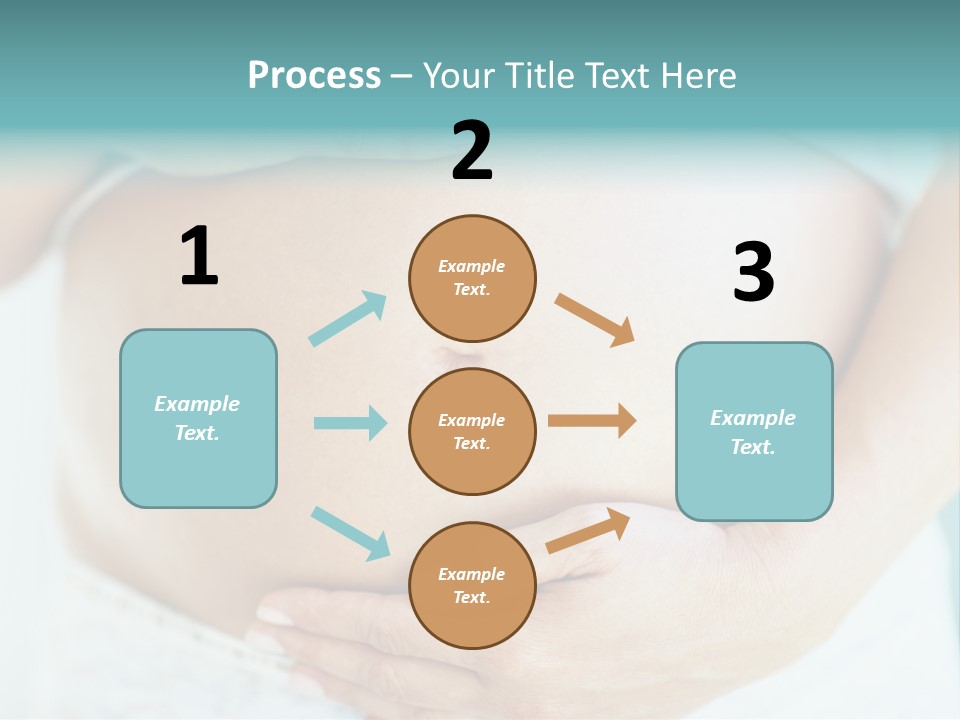 Process – Your Title Text Here

1

Example Text.

2

Example Text.

Example Text.

Example Text.

3

Example Text.